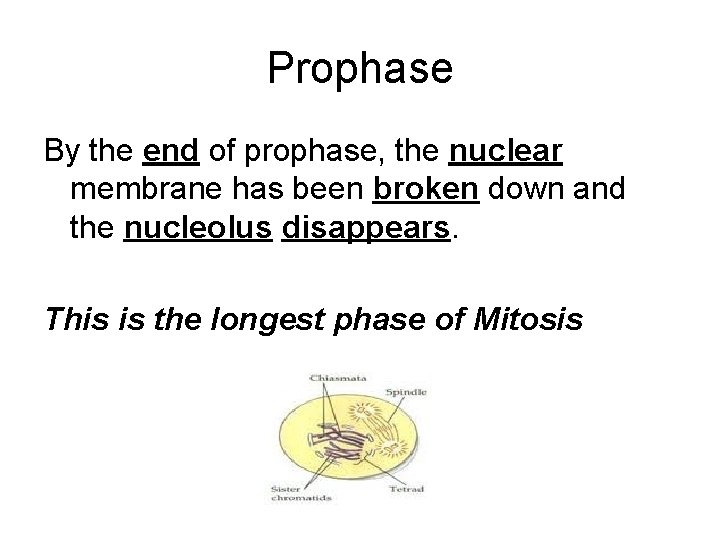 Prophase

By the end of prophase, the nuclear membrane has been broken down and the nucleolus disappears.

This is the longest phase of Mitosis

Chiasmata
Spindle
Sister chromatids
Tetrad